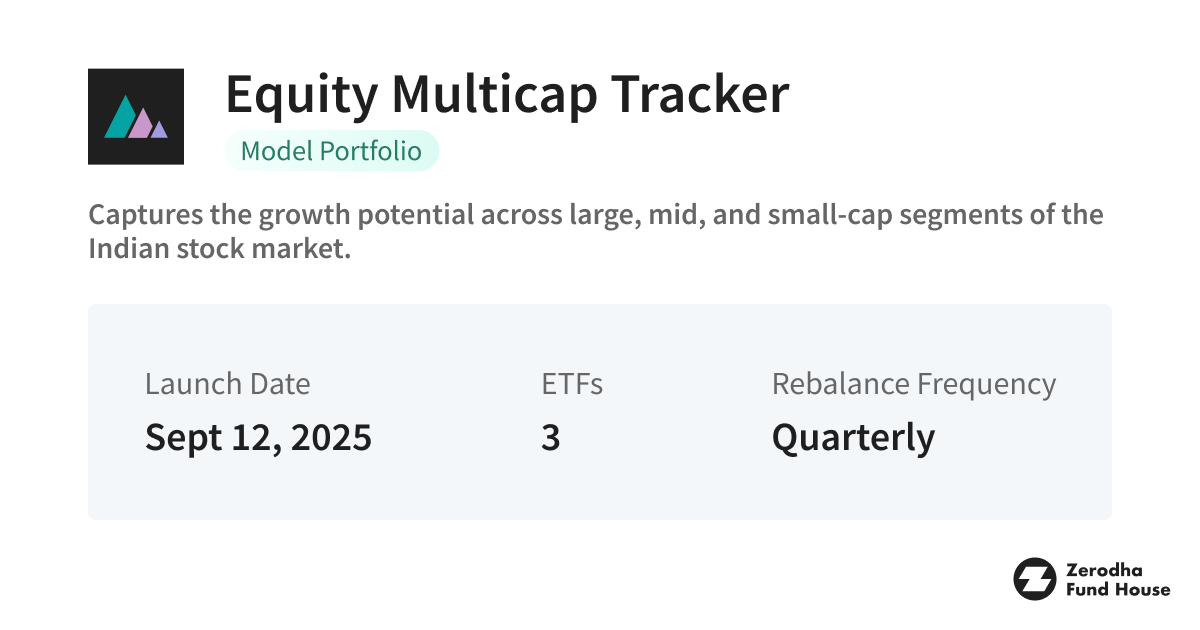 Equity Multicap Tracker
Model Portfolio

Captures the growth potential across large, mid, and small-cap segments of the Indian stock market.

Launch Date
Sept 12, 2025

ETFs
3

Rebalance Frequency
Quarterly

Zerodha
Fund House